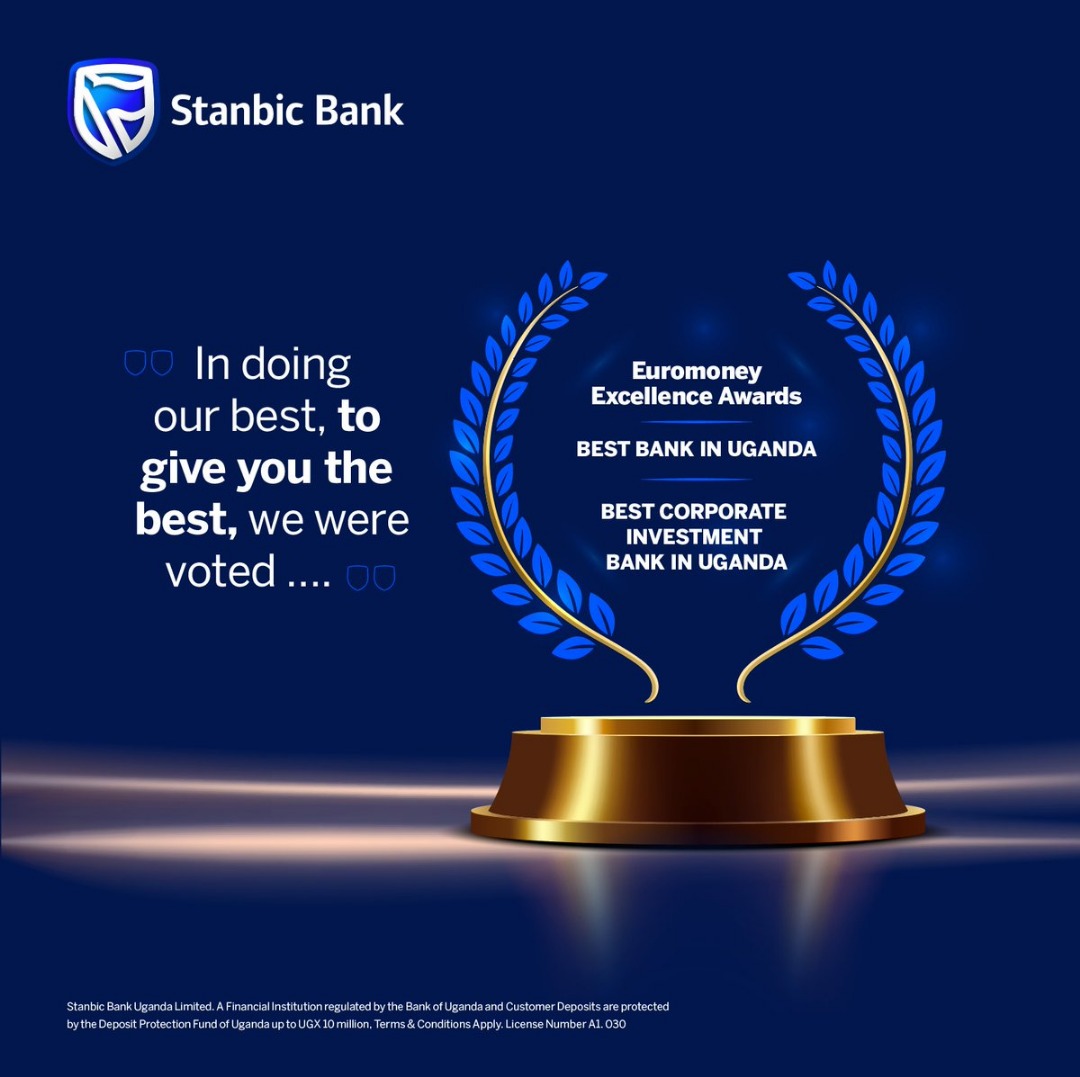 Stanbic Bank

In doing our best, to give you the best, we were voted ....

Euromoney Excellence Awards

BEST BANK IN UGANDA

BEST CORPORATE INVESTMENT BANK IN UGANDA

Stanbic Bank Uganda Limited. A Financial Institution regulated by the Bank of Uganda and Customer Deposits are protected by the Deposit Protection Fund of Uganda up to UGX 10 million, Terms & Conditions Apply. License Number A1. 030